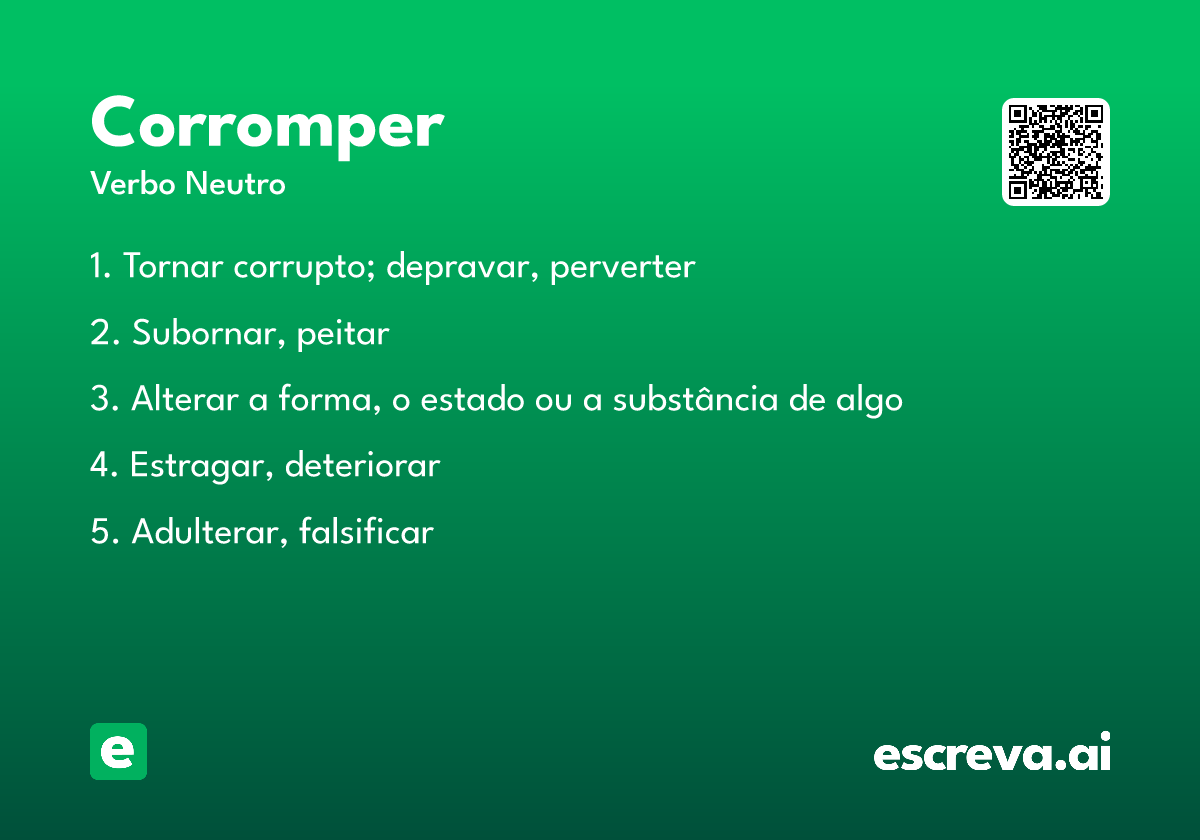 Corromper
Verbo Neutro

1. Tornar corrupto; depravar, perverter

2. Subornar, peitar

3. Alterar a forma, o estado ou a substância de algo

4. Estragar, deteriorar

5. Adulterar, falsificar

e

escreva.ai